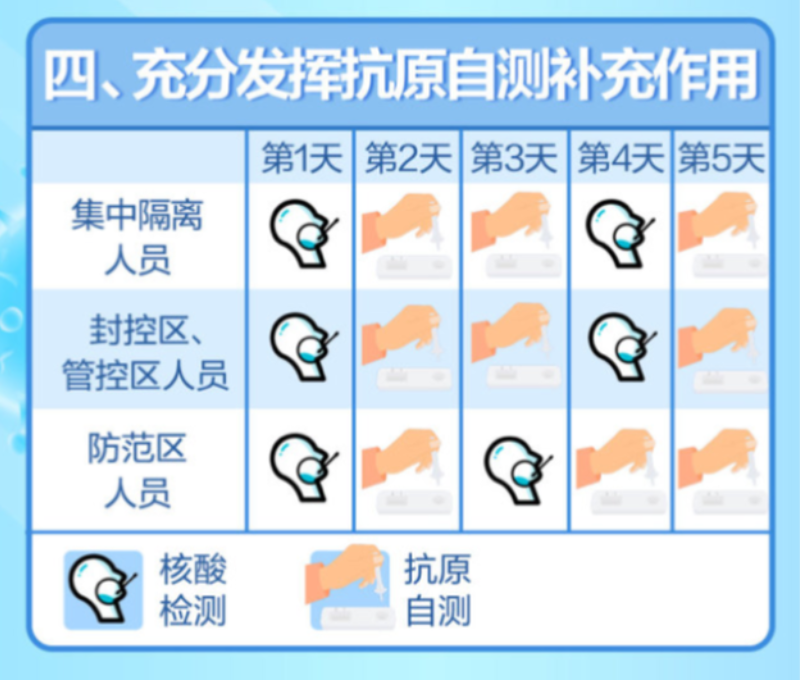 四、充分发挥抗原自测补充作用

| | 第1天 | 第2天 | 第3天 | 第4天 | 第5天 |
|---|---|---|---|---|---|
| 集中隔离人员 | | | | | |
| 封控区、管控区人员 | | | | | |
| 防范区人员 | | | | | |

核酸检测

抗原自测